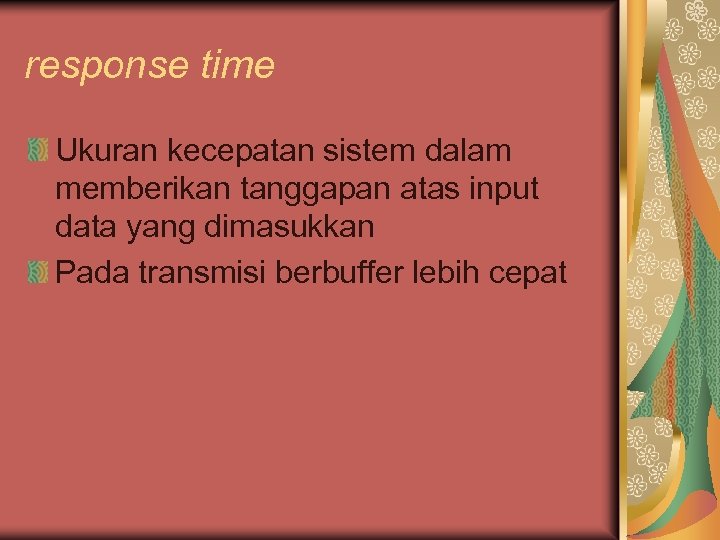 response time

Ukuran kecepatan sistem dalam memberikan tanggapan atas input data yang dimasukkan

Pada transmisi berbuffer lebih cepat